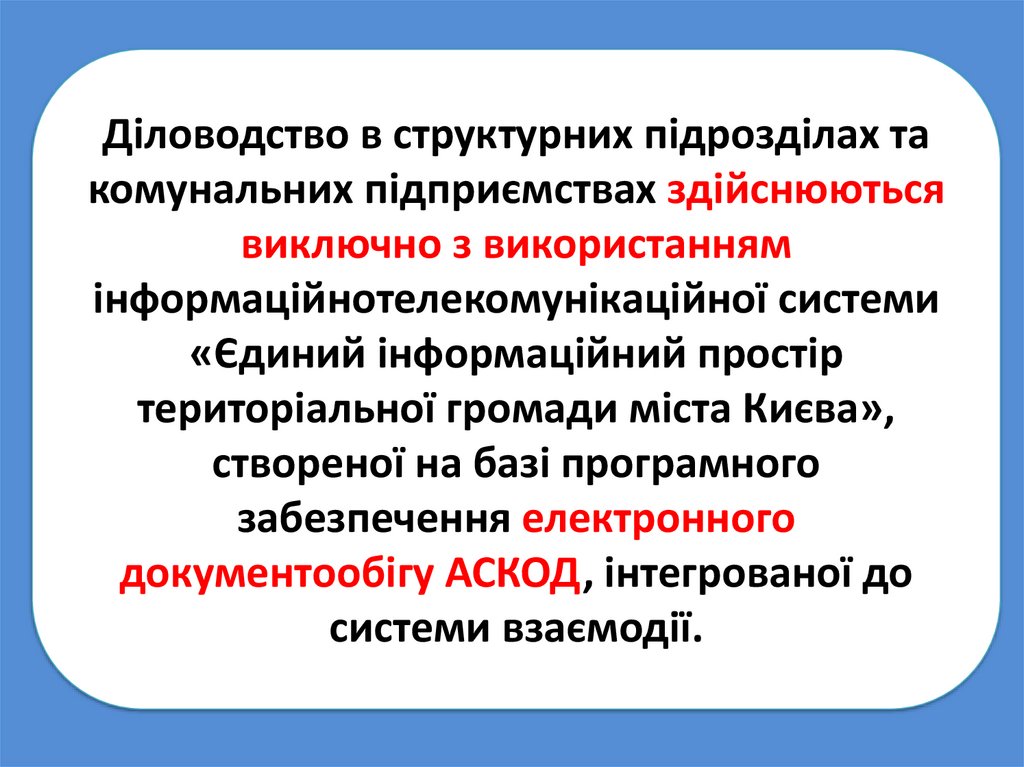 Діловодство в структурних підрозділах та комунальних підприємствах здійснюються виключно з використанням інформаційнотелекомунікаційної системи «Єдиний інформаційний простір територіальної громади міста Києва», створеної на базі програмного забезпечення електронного документообігу АСКОД, інтегрованої до системи взаємодії.